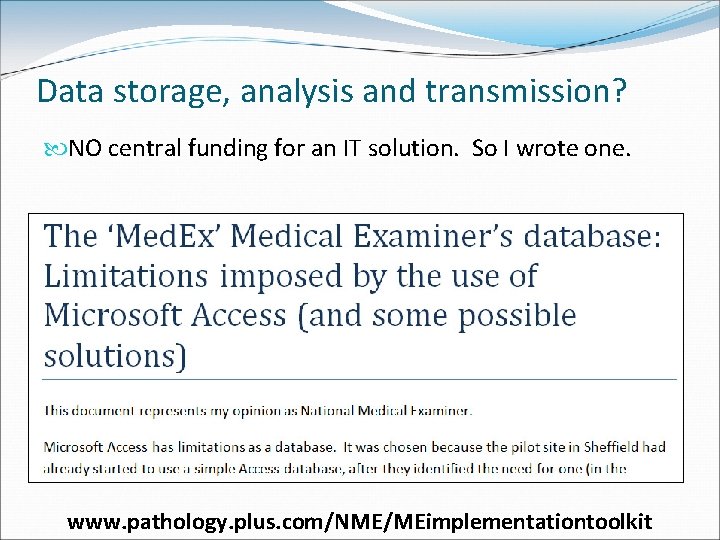 Data storage, analysis and transmission?

NO central funding for an IT solution. So I wrote one.

The 'MedEx' Medical Examiner's database: Limitations imposed by the use of Microsoft Access (and some possible solutions)

This document represents my opinion as National Medical Examiner.

Microsoft Access has limitations as a database. It was chosen because the pilot site in Sheffield had already started to use a simple Access database, after they identified the need for one (in the

www.pathology.plus.com/NME/MEimplementationtoolkit